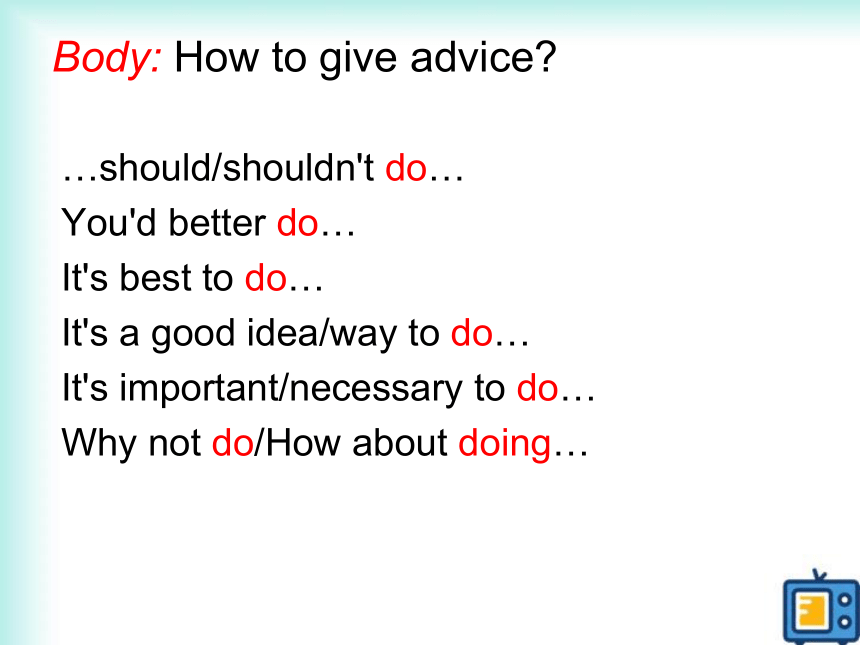 Body: How to give advice?

…should/shouldn't do…
You'd better do…
It's best to do…
It's a good idea/way to do…
It's important/necessary to do…
Why not do/How about doing…